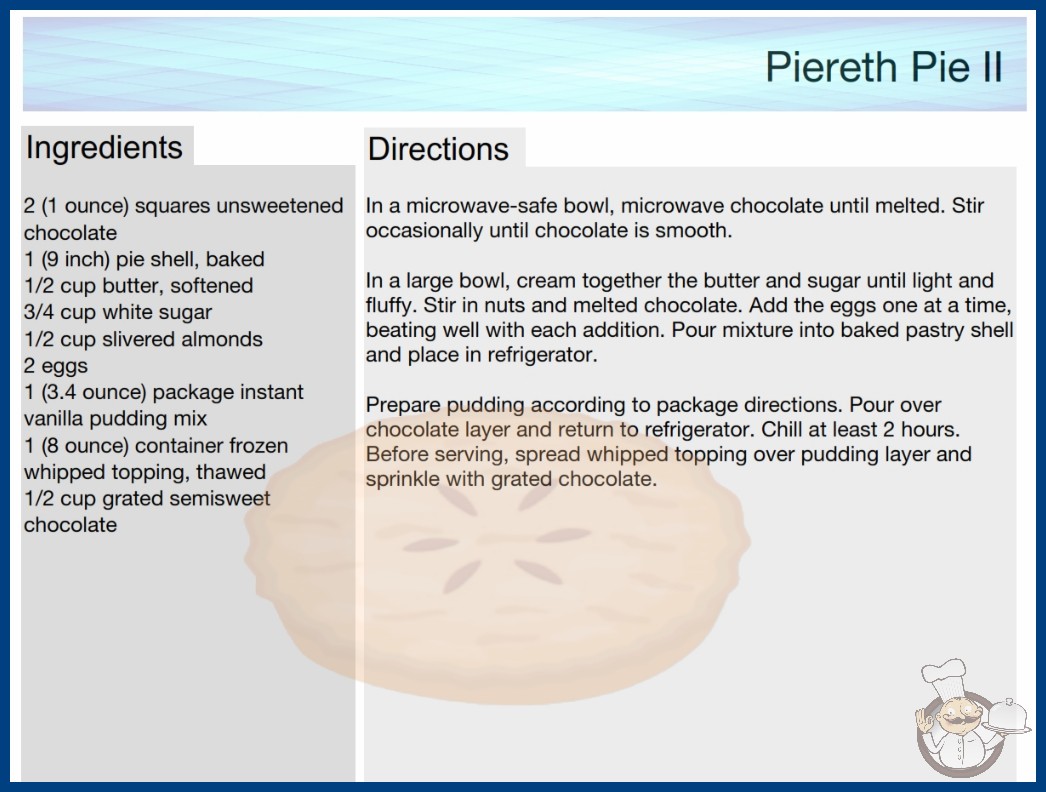 Piereth Pie II

Ingredients

2 (1 ounce) squares unsweetened chocolate
1 (9 inch) pie shell, baked
1/2 cup butter, softened
3/4 cup white sugar
1/2 cup slivered almonds
2 eggs
1 (3.4 ounce) package instant vanilla pudding mix
1 (8 ounce) container frozen whipped topping, thawed
1/2 cup grated semisweet chocolate

Directions

In a microwave-safe bowl, microwave chocolate until melted. Stir occasionally until chocolate is smooth.

In a large bowl, cream together the butter and sugar until light and fluffy. Stir in nuts and melted chocolate. Add the eggs one at a time, beating well with each addition. Pour mixture into baked pastry shell and place in refrigerator.

Prepare pudding according to package directions. Pour over chocolate layer and return to refrigerator. Chill at least 2 hours. Before serving, spread whipped topping over pudding layer and sprinkle with grated chocolate.